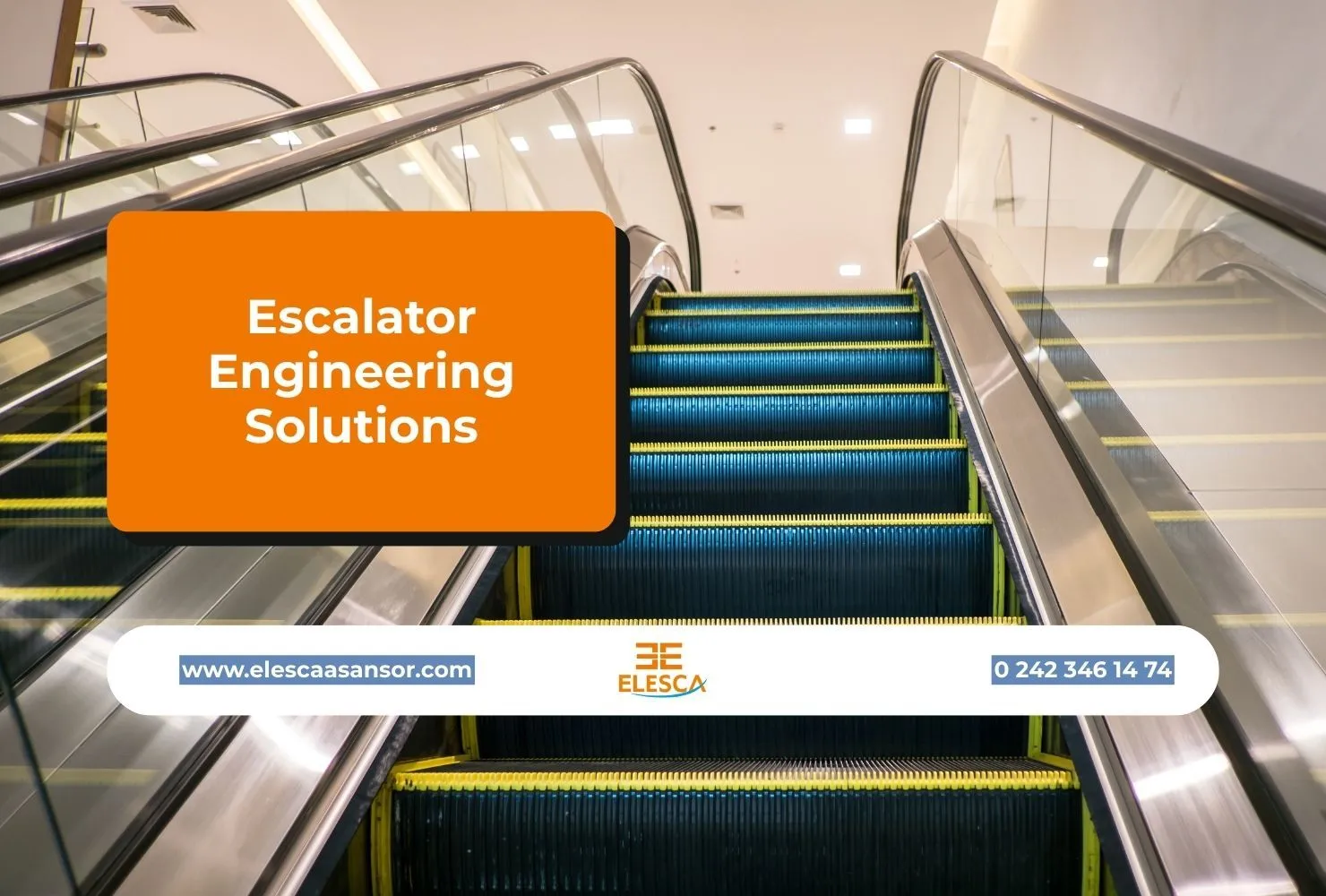 Escalator Engineering Solutions

www.elescaasansor.com

ELESCA

0 242 346 14 74